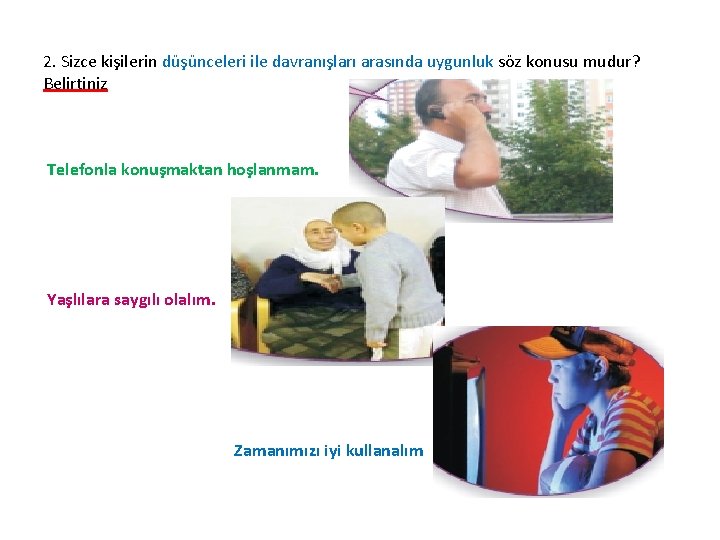 2. Sizce kişilerin düşünceleri ile davranışları arasında uygunluk söz konusu mudur? Belirtiniz

Telefonla konuşmaktan hoşlanmam.

Yaşlılara saygılı olalım.

Zamanımızı iyi kullanalım